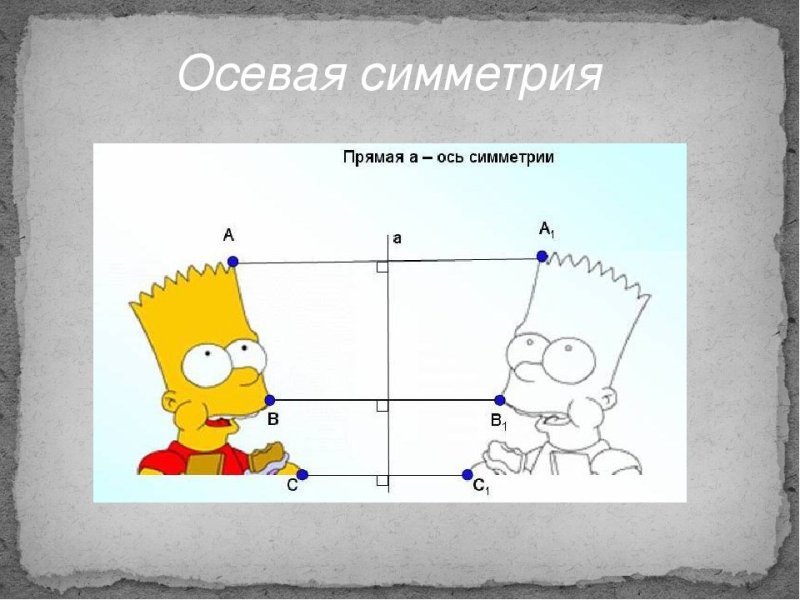 Осевая симметрия

Прямая а – ось симметрии

A

a

$A_1$

B

$B_1$

C

$C_1$